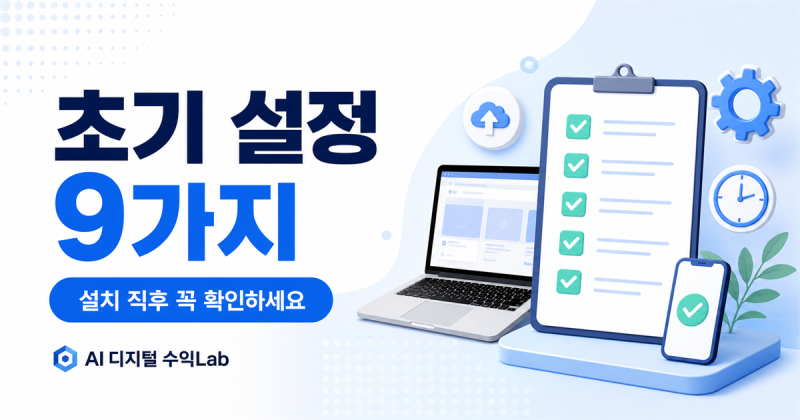 초기 설정
9가지

설치 직후 꼭 확인하세요

AI 디지털 수익Lab